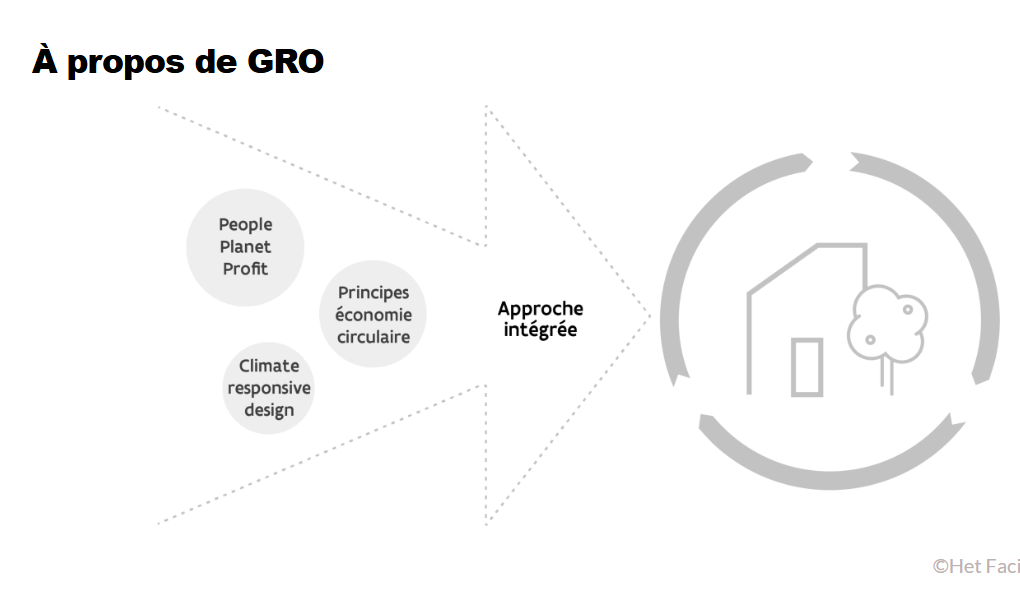 À propos de GRO

People
Planet
Profit

Principes
économie
circulaire

Climate
responsive
design

Approche
intégrée

©Het Faci